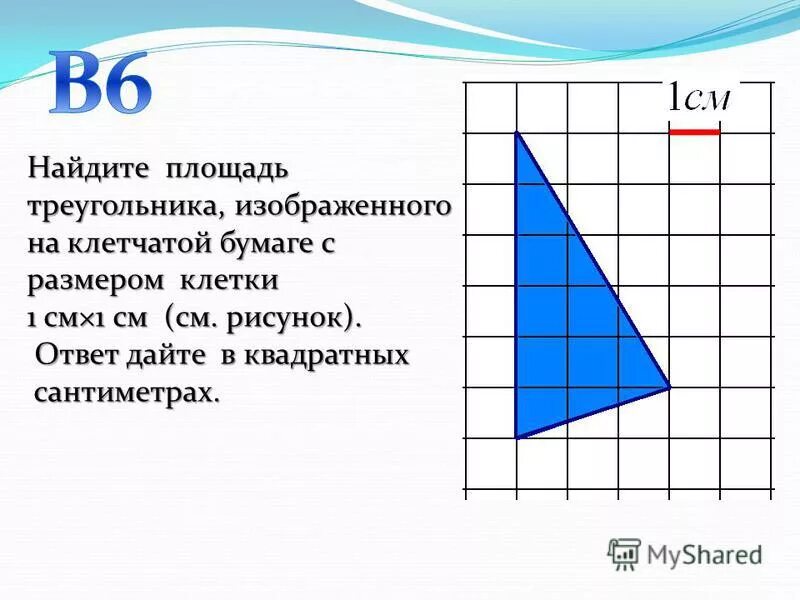 B6

Найдите площадь треугольника, изображенного на клетчатой бумаге с размером клетки 1 см×1 см (см. рисунок). Ответ дайте в квадратных сантиметрах.

1см

MyShared